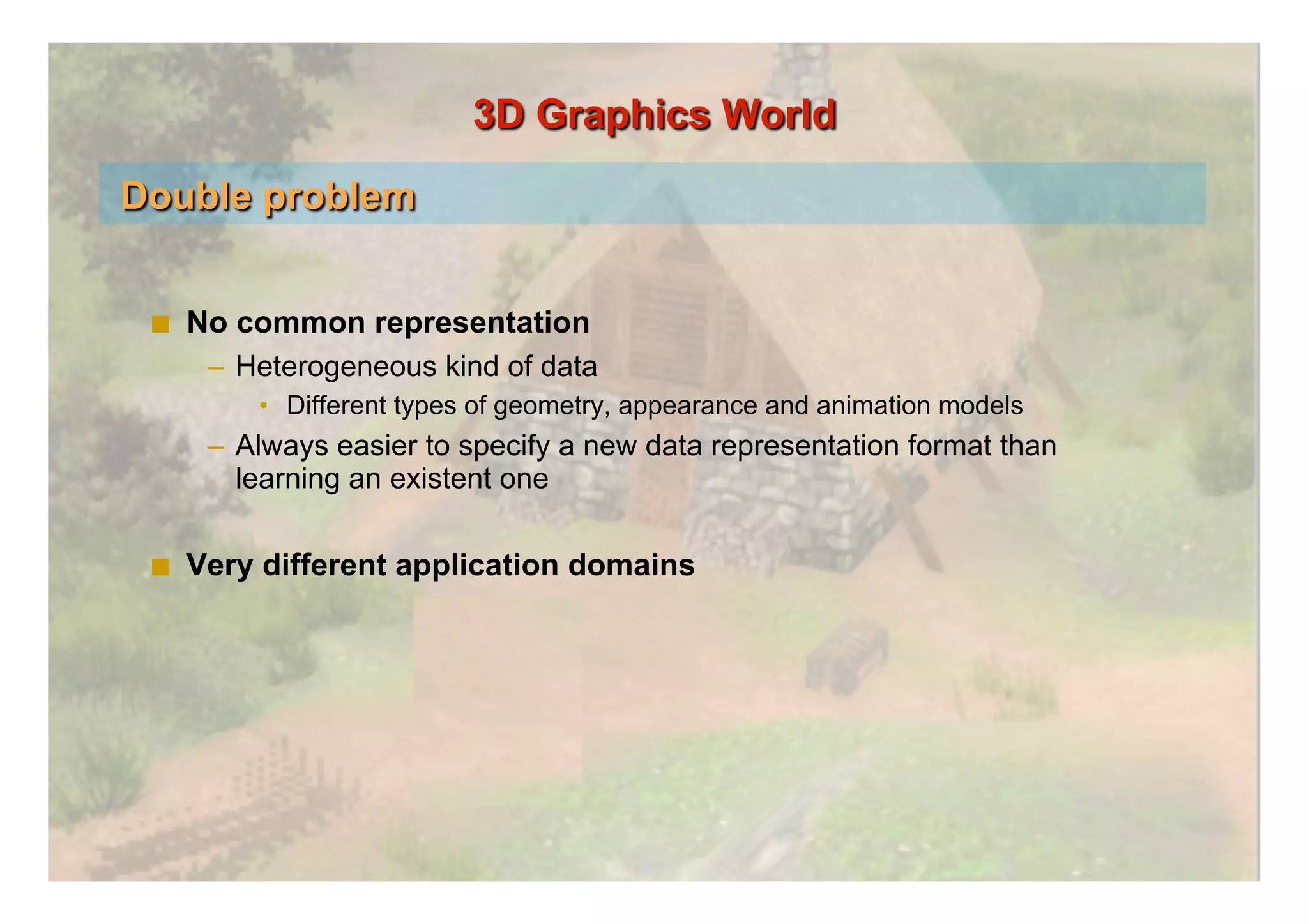 3D Graphics World

Double problem

■ No common representation

– Heterogeneous kind of data

• Different types of geometry, appearance and animation models

– Always easier to specify a new data representation format than learning an existent one

■ Very different application domains